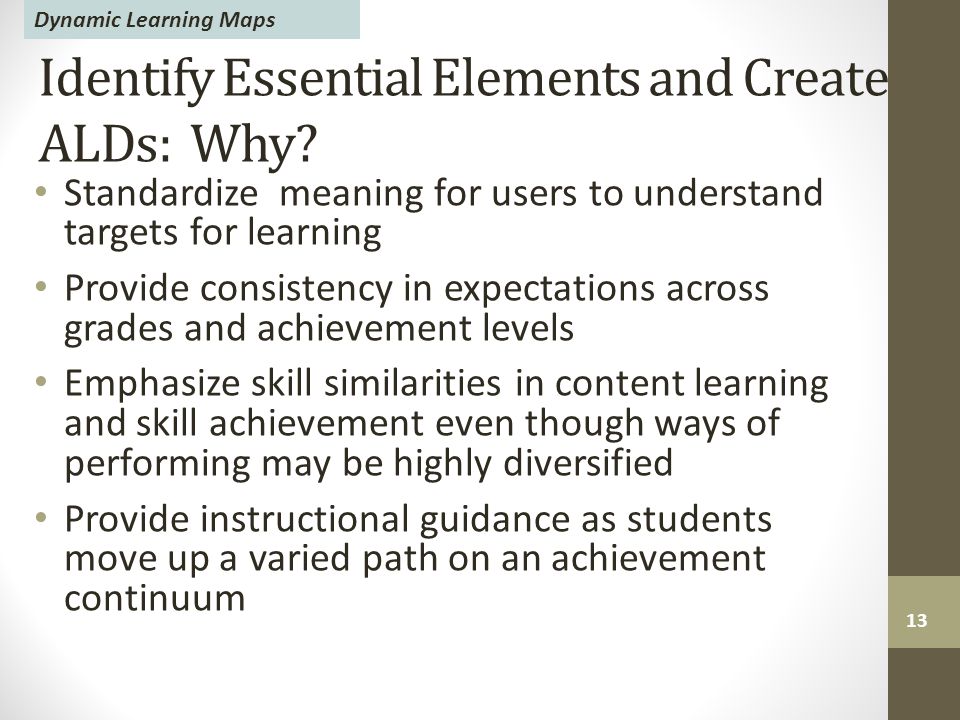 Dynamic Learning Maps

Identify Essential Elements and Create ALDs: Why?

• Standardize meaning for users to understand targets for learning

• Provide consistency in expectations across grades and achievement levels

• Emphasize skill similarities in content learning and skill achievement even though ways of performing may be highly diversified

• Provide instructional guidance as students move up a varied path on an achievement continuum

13